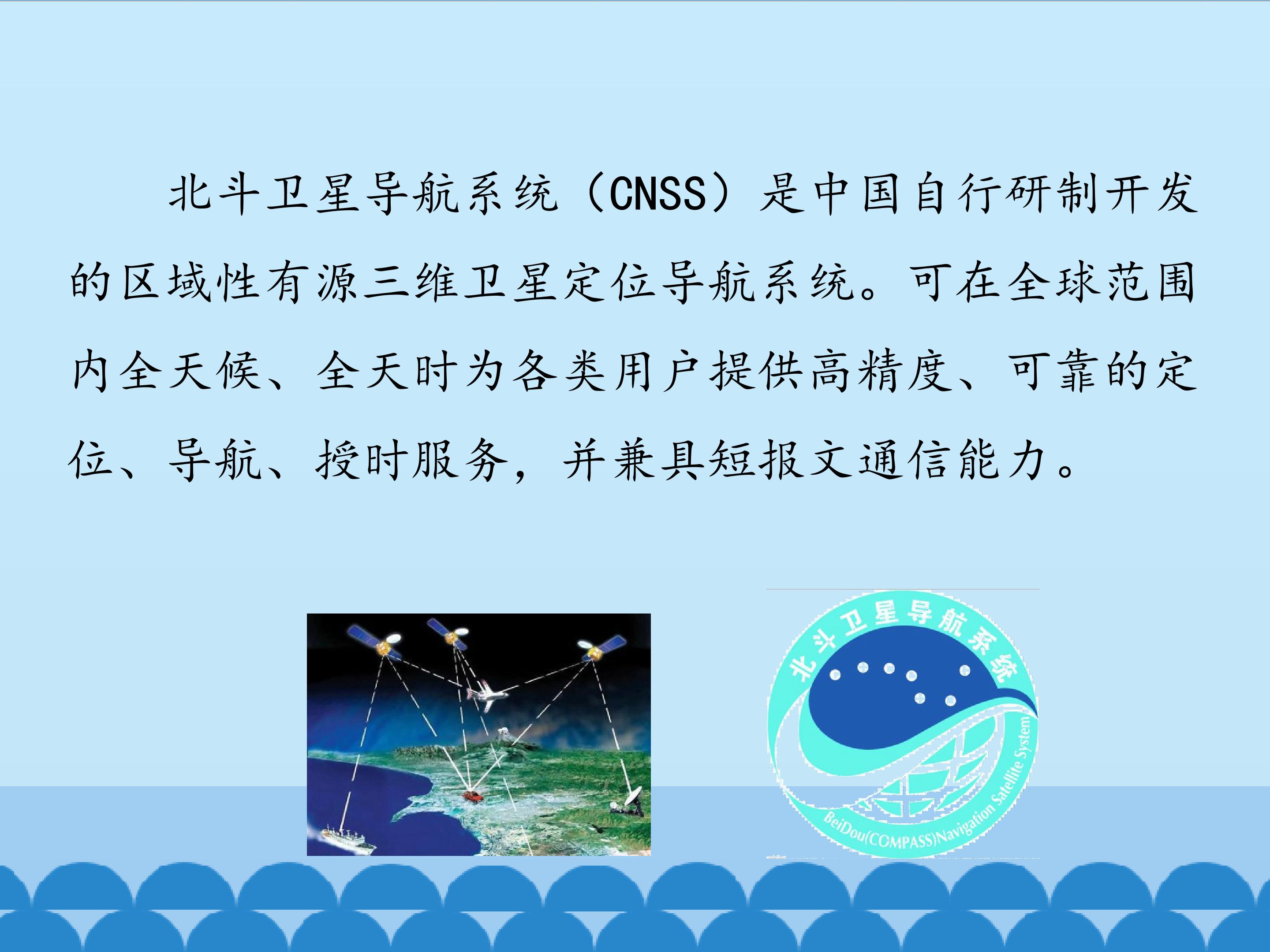 北斗卫星导航系统（CNSS）是中国自行研制开发的区域性有源三维卫星定位导航系统。可在全球范围内全天候、全天时为各类用户提供高精度、可靠的定位、导航、授时服务，并兼具短报文通信能力。

北斗卫星导航系统

BeiDou(COMPASS)Navigation Satellite System